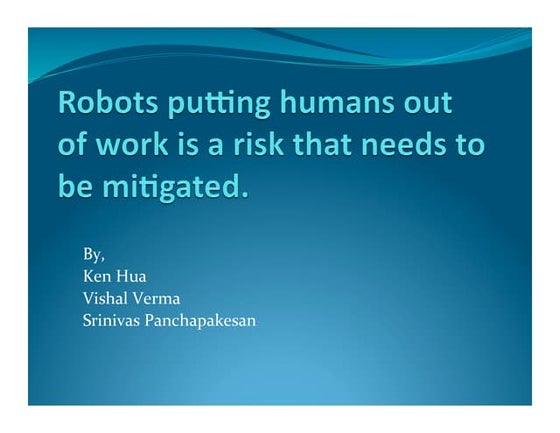 Robots putting humans out of work is a risk that needs to be mitigated.

By,
Ken Hua
Vishal Verma
Srinivas Panchapakesan